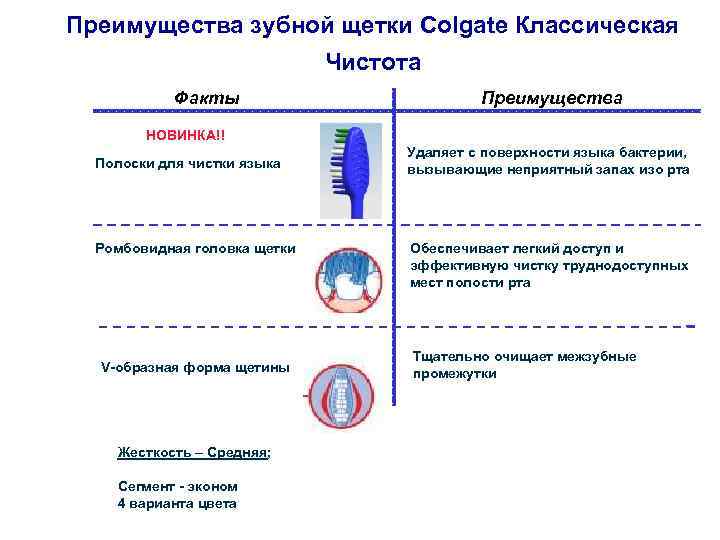 Преимущества зубной щетки Colgate Классическая Чистота

| Факты | Преимущества |
|---|---|
| НОВИНКА!! Полоски для чистки языка | Удаляет с поверхности языка бактерии, вызывающие неприятный запах изо рта |
| Ромбовидная головка щетки | Обеспечивает легкий доступ и эффективную чистку труднодоступных мест полости рта |
| V-образная форма щетины | Тщательно очищает межзубные промежутки |

Жесткость – Средняя;

Сегмент - эконом
4 варианта цвета